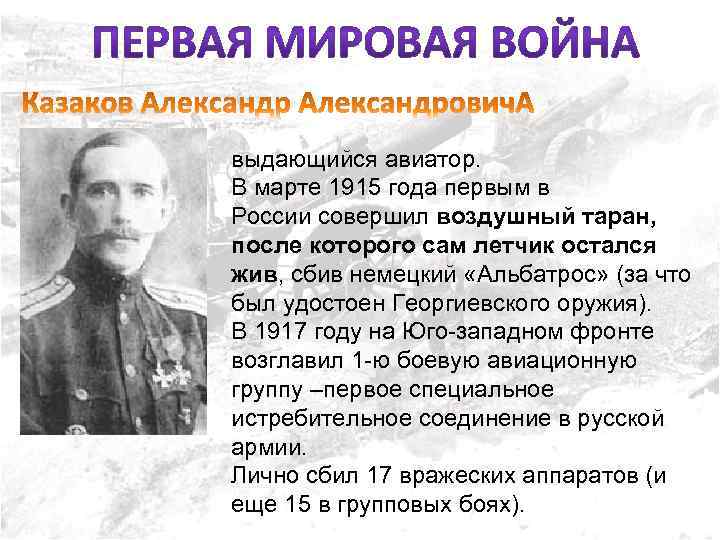 ПЕРВАЯ МИРОВАЯ ВОЙНА

Казаков Александр АлександровичА

выдающийся авиатор.
В марте 1915 года первым в России совершил воздушный таран, после которого сам летчик остался жив, сбив немецкий «Альбатрос» (за что был удостоен Георгиевского оружия).
В 1917 году на Юго-западном фронте возглавил 1-ю боевую авиационную группу –первое специальное истребительное соединение в русской армии.
Лично сбил 17 вражеских аппаратов (и еще 15 в групповых боях).